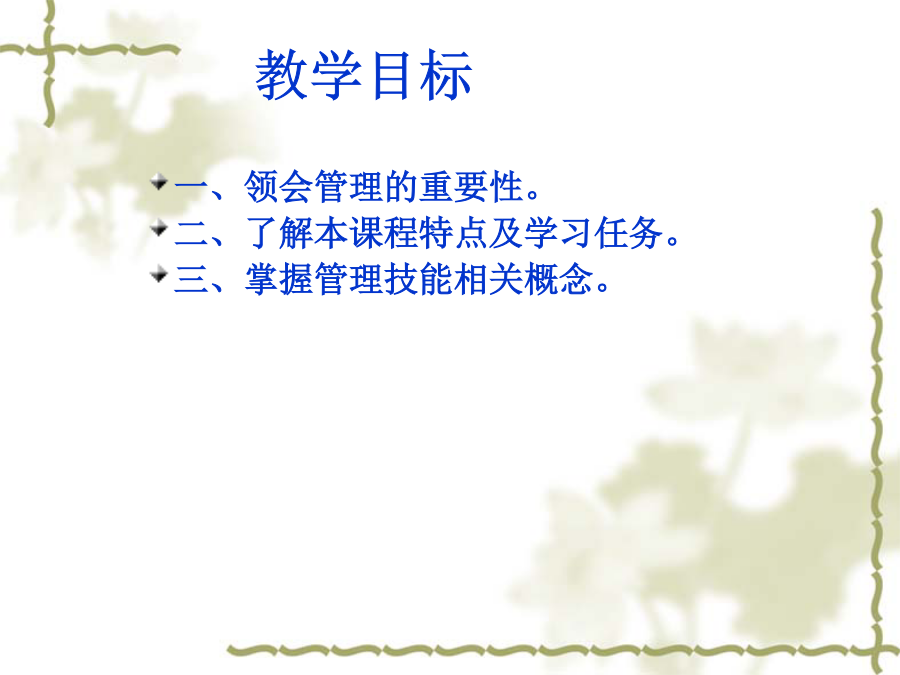 教学目标

一、领会管理的重要性。
二、了解本课程特点及学习任务。
三、掌握管理技能相关概念。